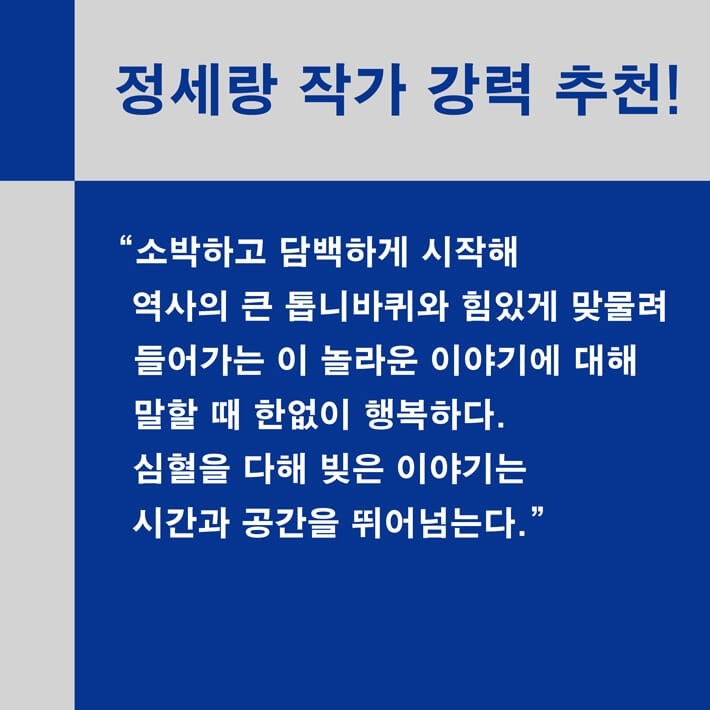 정세랑 작가 강력 추천!

“소박하고 담백하게 시작해 역사의 큰 톱니바퀴와 힘있게 맞물려 들어가는 이 놀라운 이야기에 대해 말할 때 한없이 행복하다. 심혈을 다해 빚은 이야기는 시간과 공간을 뛰어넘는다.”